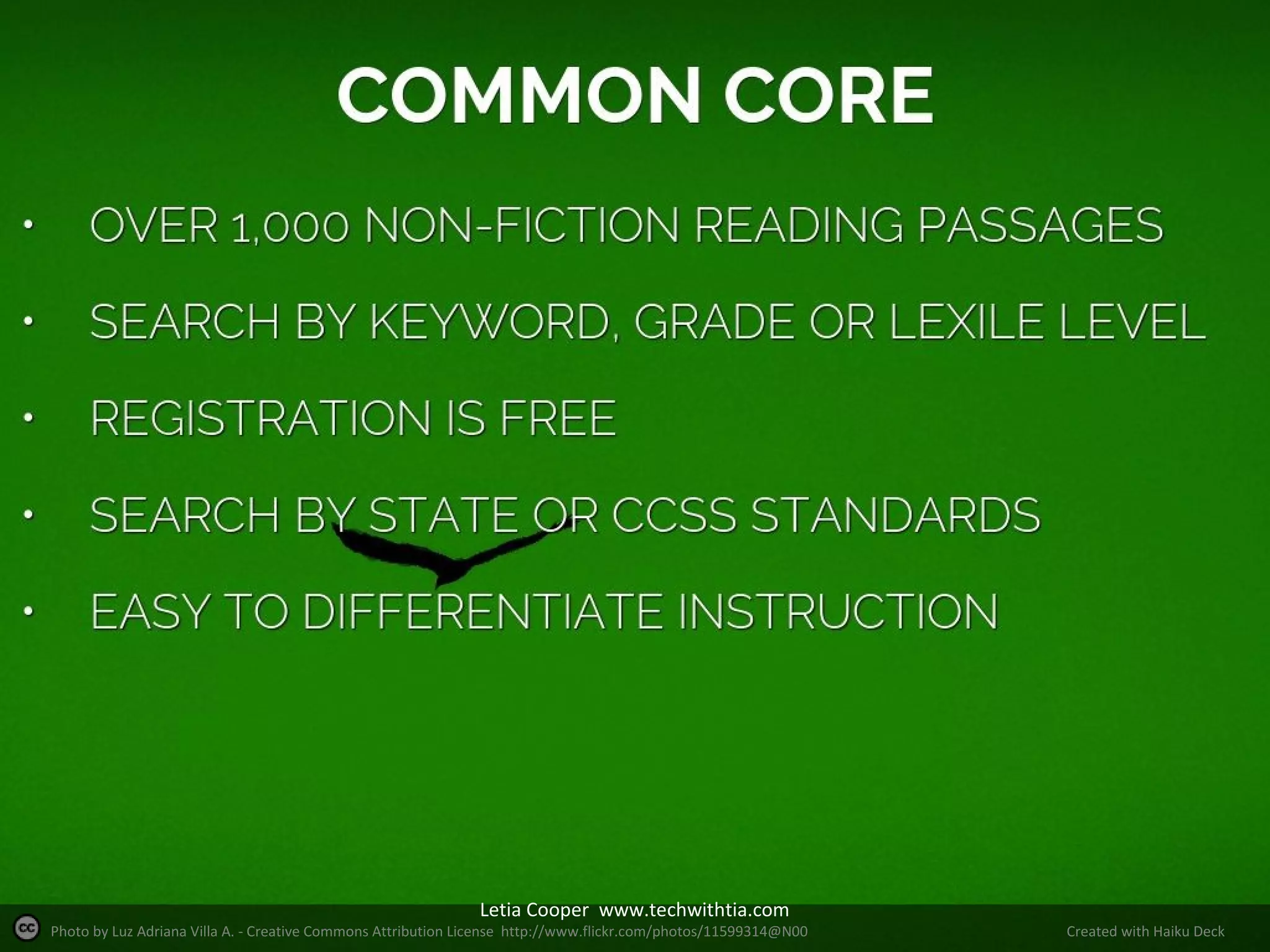 COMMON CORE

• OVER 1,000 NON-FICTION READING PASSAGES
• SEARCH BY KEYWORD, GRADE OR LEXILE LEVEL
• REGISTRATION IS FREE
• SEARCH BY STATE OR CCSS STANDARDS
• EASY TO DIFFERENTIATE INSTRUCTION

Letia Cooper www.techwithtia.com

cc Photo by Luz Adriana Villa A. - Creative Commons Attribution License http://www.flickr.com/photos/11599314@N00

Created with Haiku Deck